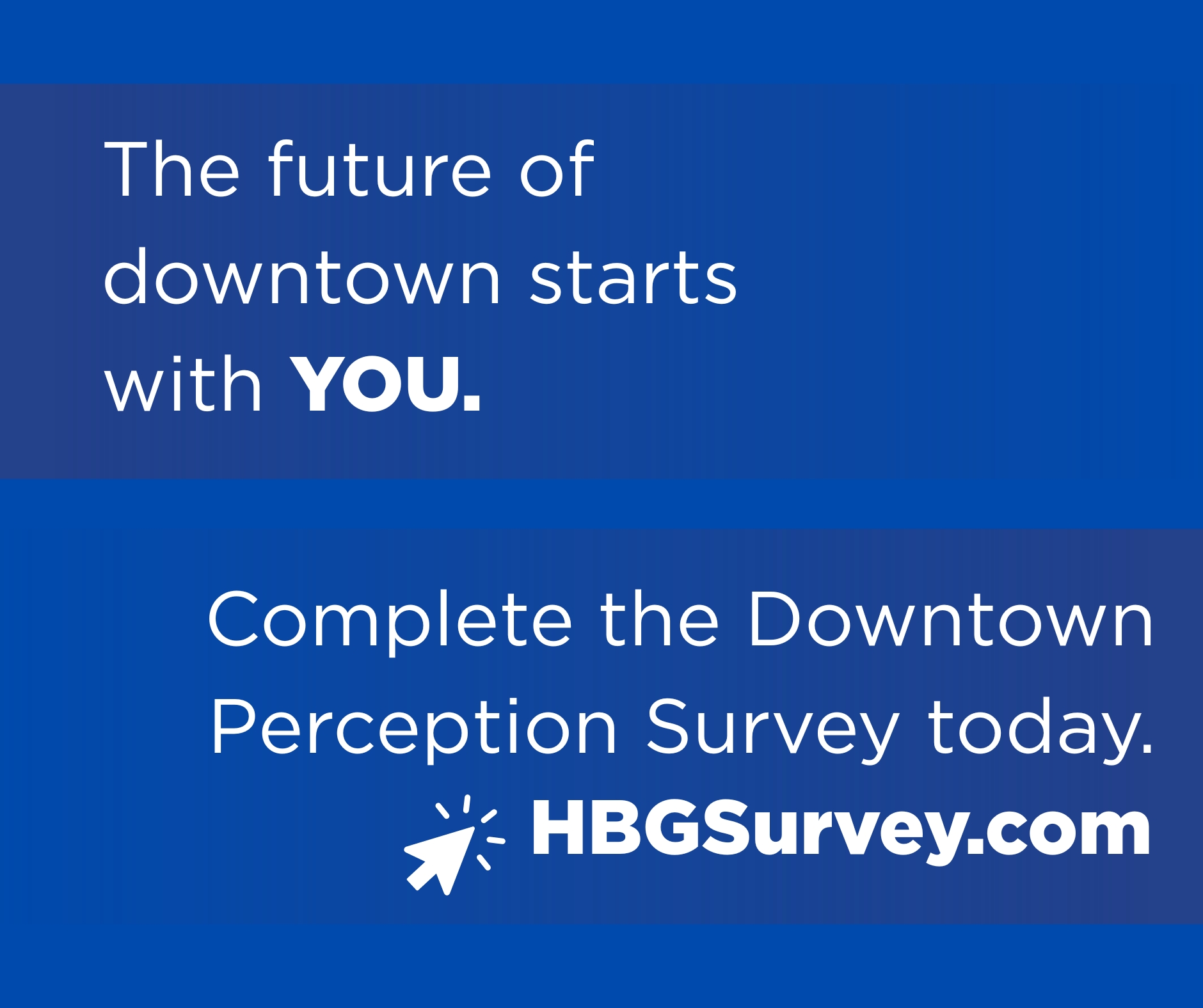 The future of downtown starts with YOU.

Complete the Downtown Perception Survey today.

HBGSurvey.com